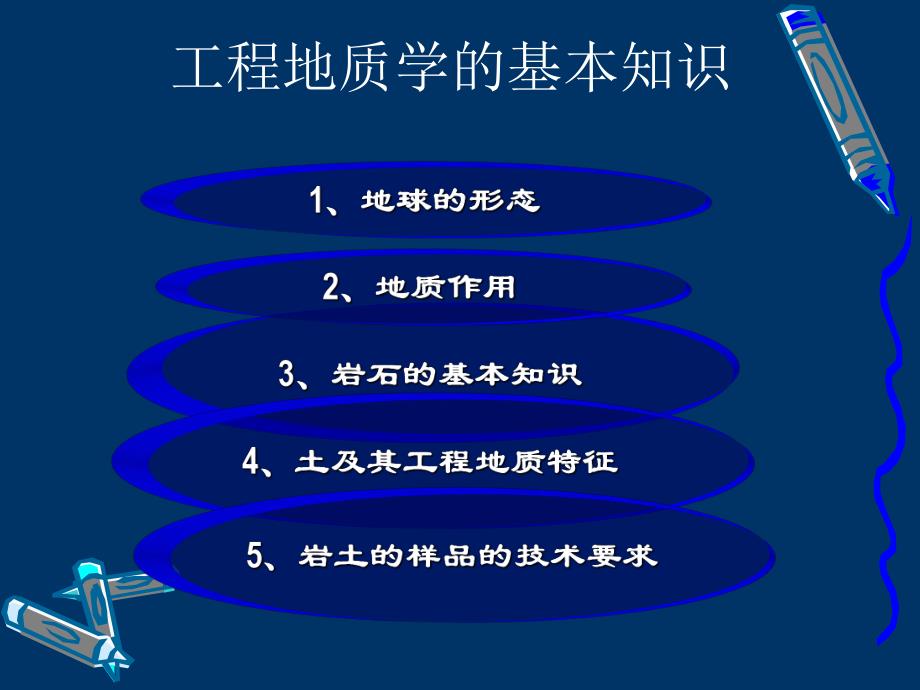 工程地质学的基本知识

1、地球的形态

2、地质作用

3、岩石的基本知识

4、土及其工程地质特征

5、岩土的样品的技术要求